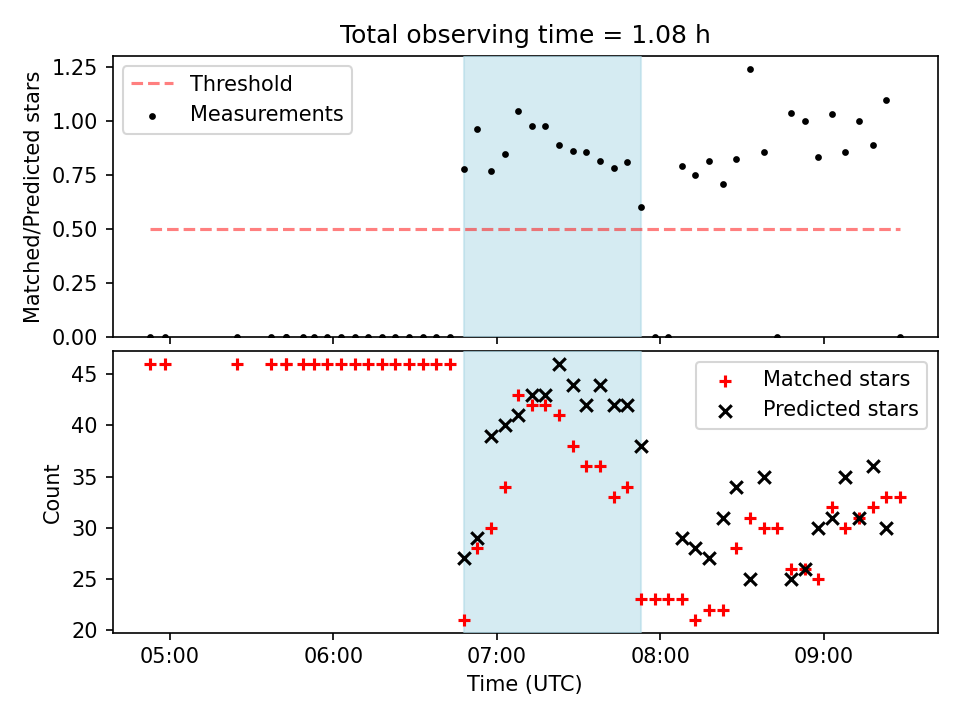 Total observing time = 1.08 h

Matched/Predicted stars

1.25
1.00
0.75
0.50
0.25
0.00

Threshold
Measurements

Count

45
40
35
30
25
20

Matched stars
Predicted stars

05:00
06:00
07:00
08:00
09:00

Time (UTC)